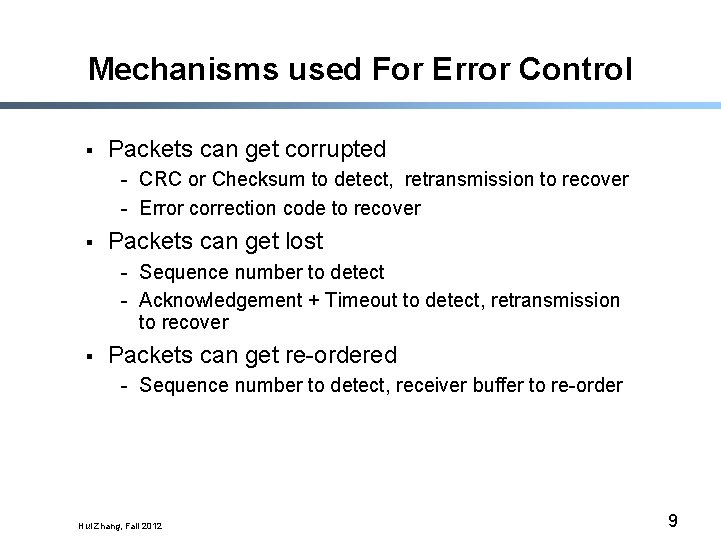 Mechanisms used For Error Control

▪ Packets can get corrupted
- CRC or Checksum to detect, retransmission to recover
- Error correction code to recover

▪ Packets can get lost
- Sequence number to detect
- Acknowledgement + Timeout to detect, retransmission to recover

▪ Packets can get re-ordered
- Sequence number to detect, receiver buffer to re-order

Hui Zhang, Fall 2012

9